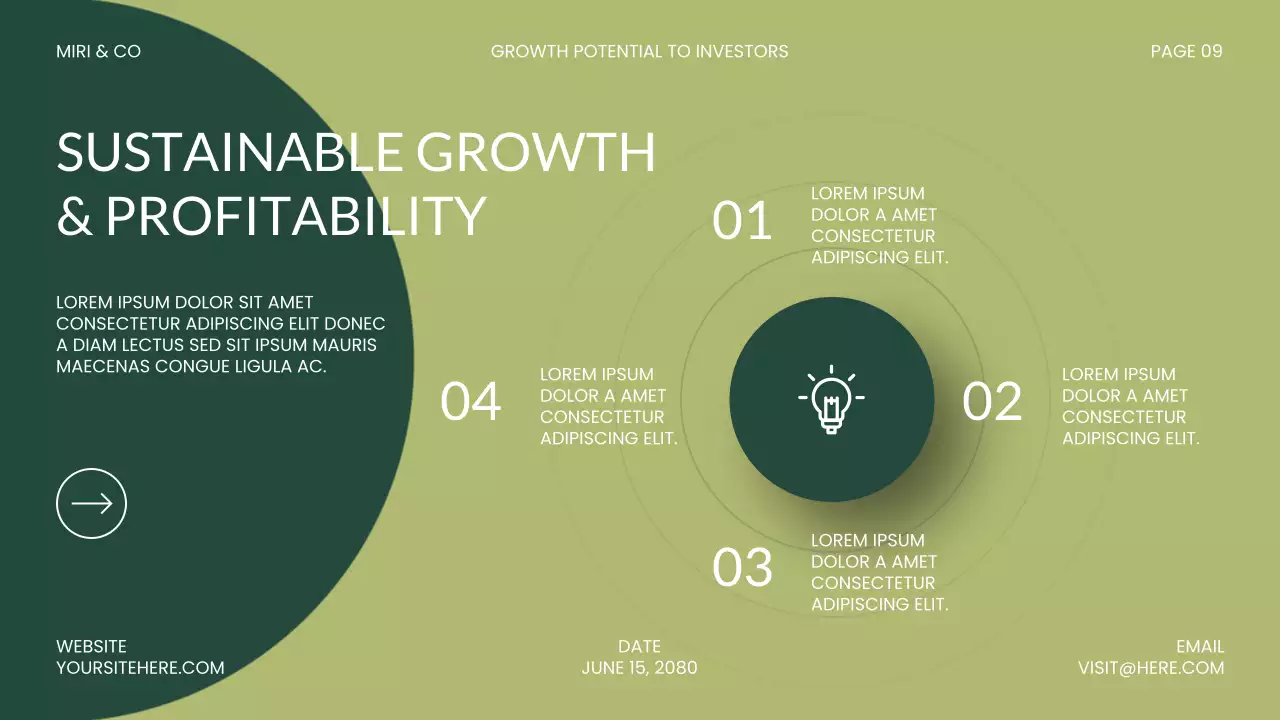 MIRI & CO

GROWTH POTENTIAL TO INVESTORS

PAGE 09

SUSTAINABLE GROWTH & PROFITABILITY

LOREM IPSUM DOLOR SIT AMET CONSECTETUR ADIPISCING ELIT DONEC A DIAM LECTUS SED SIT IPSUM MAURIS MAECENAS CONGUE LIGULA AC.

01
LOREM IPSUM DOLOR A AMET CONSECTETUR ADIPISCING ELIT.

02
LOREM IPSUM DOLOR A AMET CONSECTETUR ADIPISCING ELIT.

03
LOREM IPSUM DOLOR A AMET CONSECTETUR ADIPISCING ELIT.

04
LOREM IPSUM DOLOR A AMET CONSECTETUR ADIPISCING ELIT.

WEBSITE
YOURSITEHERE.COM

DATE
JUNE 15, 2080

EMAIL
VISIT@HERE.COM